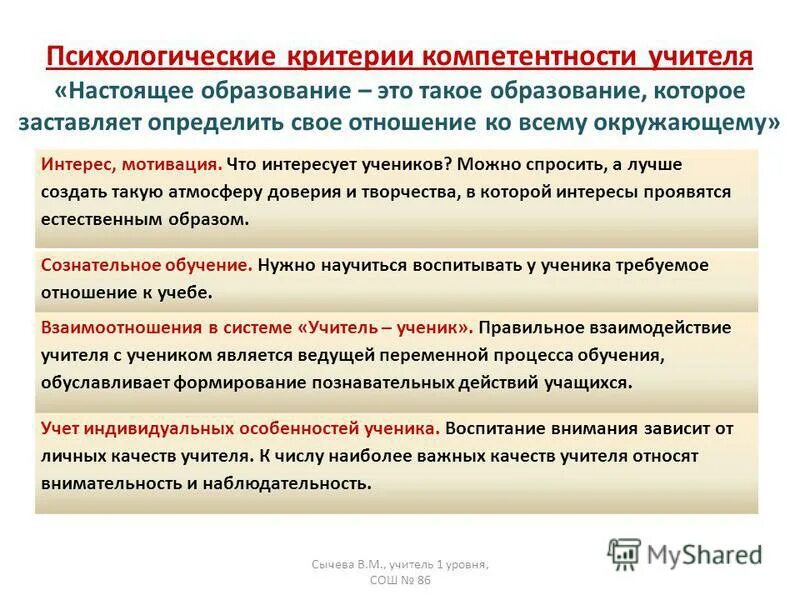 Психологические критерии компетентности учителя
«Настоящее образование – это такое образование, которое заставляет определить свое отношение ко всему окружающему»

Интерес, мотивация. Что интересует учеников? Можно спросить, а лучше создать такую атмосферу доверия и творчества, в которой интересы проявятся естественным образом.

Сознательное обучение. Нужно научиться воспитывать у ученика требуемое отношение к учебе.

Взаимоотношения в системе «Учитель – ученик». Правильное взаимодействие учителя с учеником является ведущей переменной процесса обучения, обуславливает формирование познавательных действий учащихся.

Учет индивидуальных особенностей ученика. Воспитание внимания зависит от личных качеств учителя. К числу наиболее важных качеств учителя относят внимательность и наблюдательность.

Сычева В.М., учитель 1 уровня, СОШ № 86

MyShared